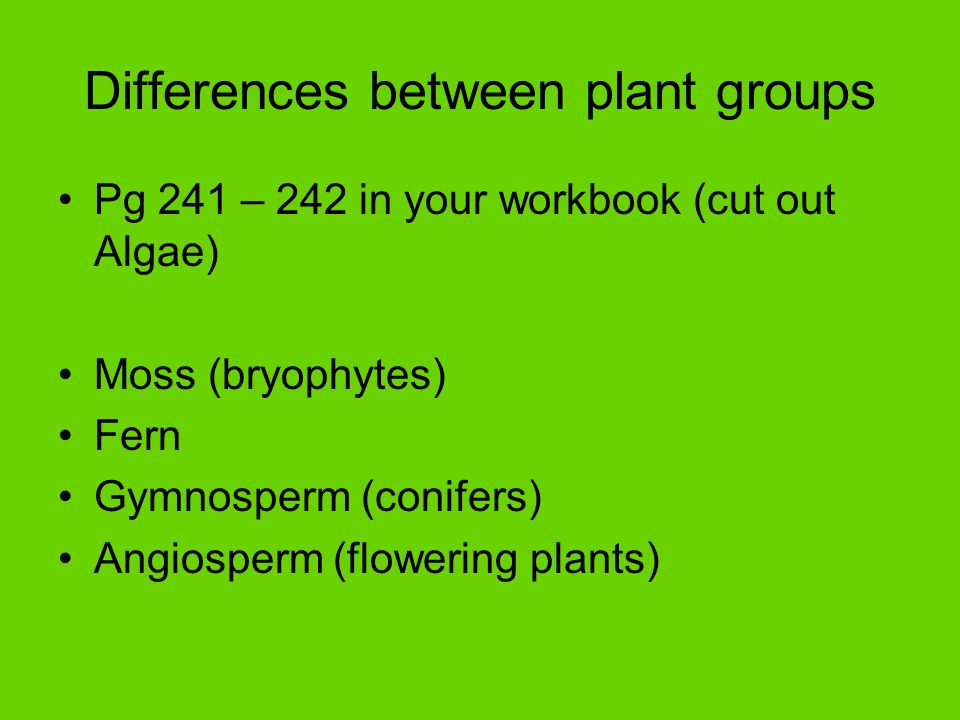 Differences between plant groups

• Pg 241 – 242 in your workbook (cut out Algae)

• Moss (bryophytes)
• Fern
• Gymnosperm (conifers)
• Angiosperm (flowering plants)